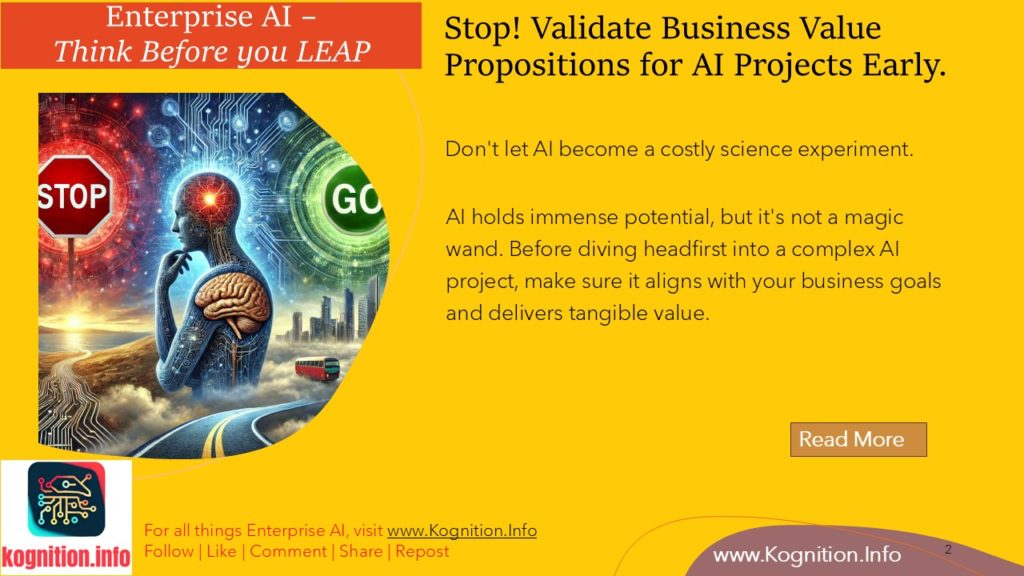 Enterprise AI –
Think Before you LEAP

Stop! Validate Business Value Propositions for AI Projects Early.

STOP

GO

Don't let AI become a costly science experiment.

AI holds immense potential, but it's not a magic wand. Before diving headfirst into a complex AI project, make sure it aligns with your business goals and delivers tangible value.

Read More

kognition.info

For all things Enterprise AI, visit www.Kognition.Info
Follow | Like | Comment | Share | Repost

www.Kognition.Info

2